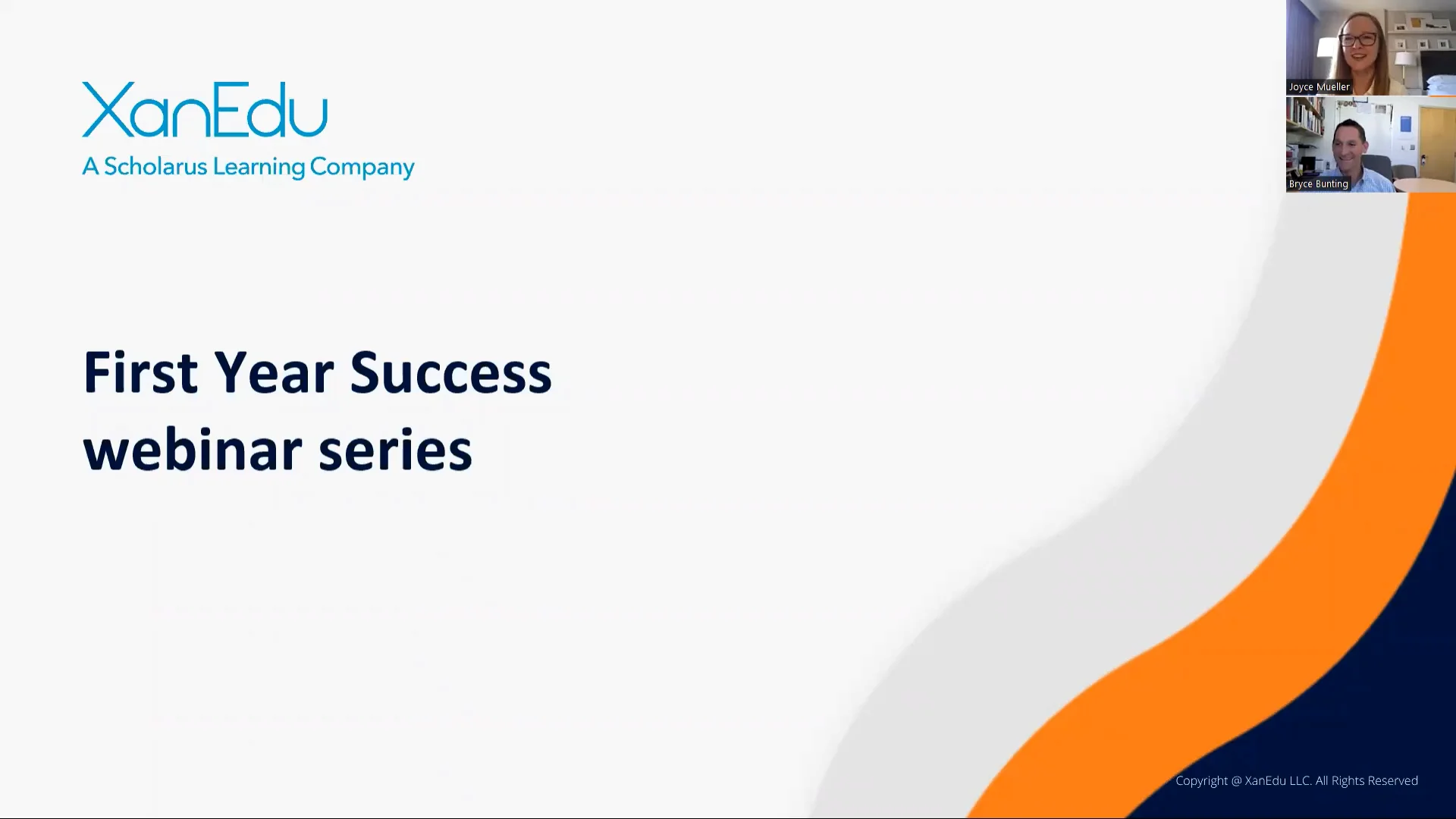 XanEdu
A Scholarus Learning Company

Joyce Mueller

Bryce Bunting

First Year Success webinar series

Copyright @ XanEdu LLC. All Rights Reserved